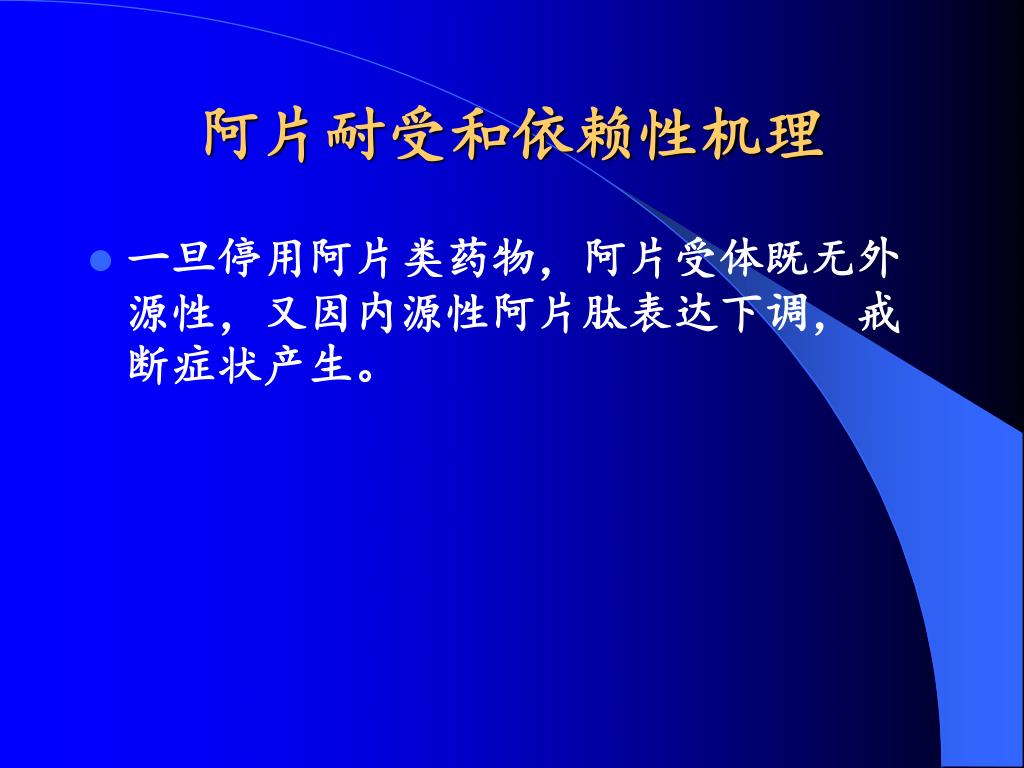 阿片耐受和依赖性机理

一旦停用阿片类药物，阿片受体既无外源性，又因内源性阿片肽表达下调，戒断症状产生。